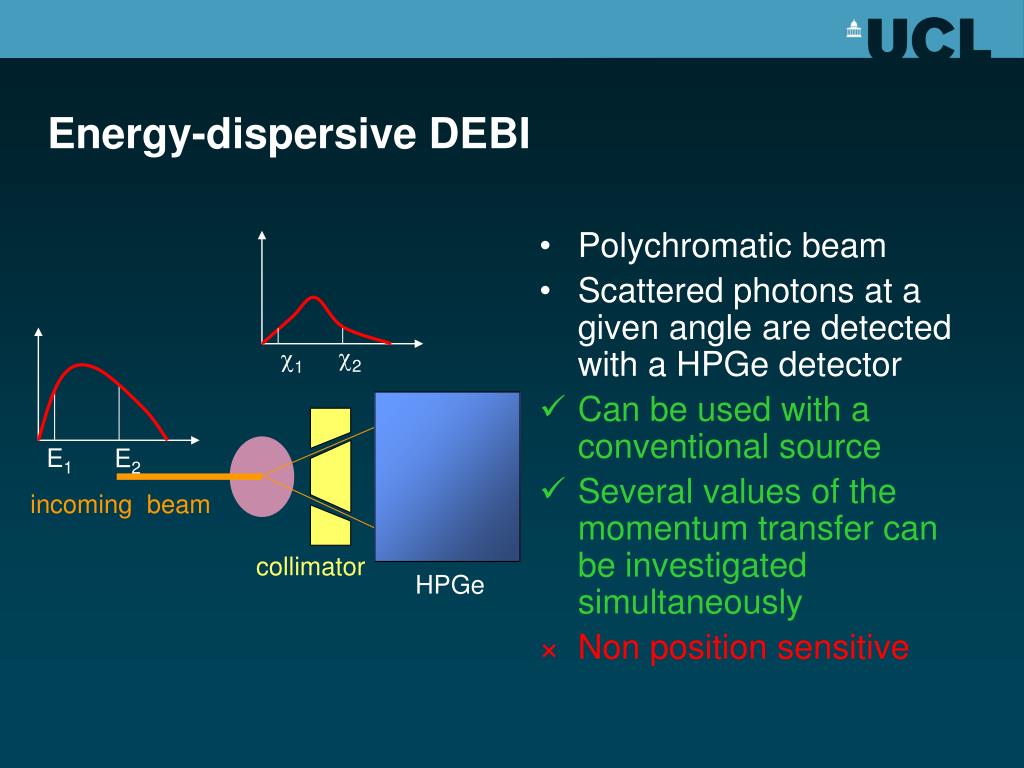 UCL

Energy-dispersive DEBI

$\chi_1$ $\chi_2$

$E_1$ $E_2$

incoming beam

collimator

HPGe

• Polychromatic beam
• Scattered photons at a given angle are detected with a HPGe detector
✓ Can be used with a conventional source
✓ Several values of the momentum transfer can be investigated simultaneously
× Non position sensitive